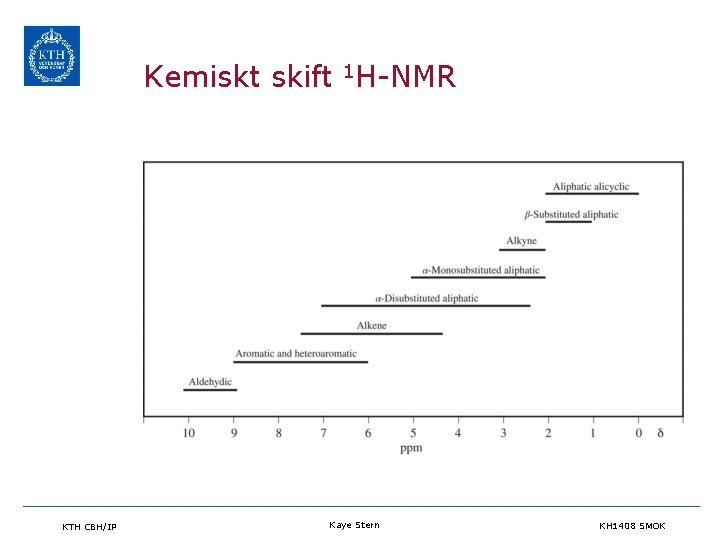 KTH VETENSKAP OCH KONST

Kemiskt skift $^1$H-NMR

Aliphatic alicyclic

$\beta$-Substituted aliphatic

Alkyne

$\alpha$-Monosubstituted aliphatic

$\alpha$-Disubstituted aliphatic

Alkene

Aromatic and heteroaromatic

Aldehydic

10 9 8 7 6 5 4 3 2 1 0 $\delta$

ppm

KTH CBH/IP

Kaye Stern

KH1408 SMOK